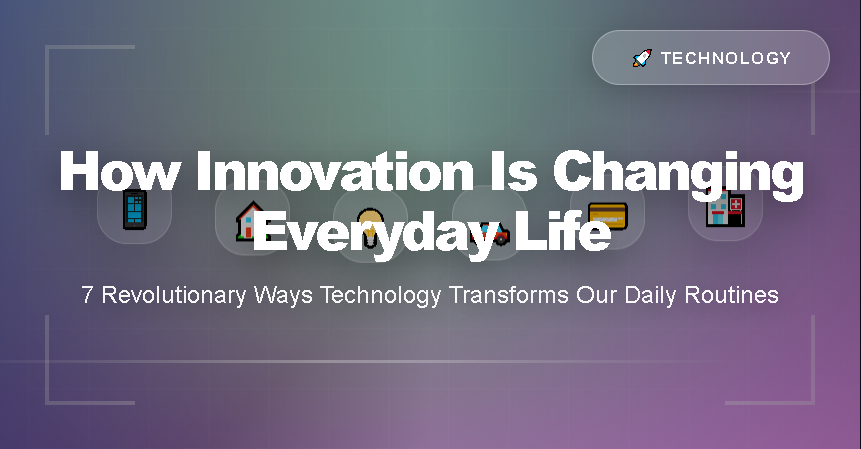 🚀 TECHNOLOGY

How Innovation Is Changing Everyday Life

7 Revolutionary Ways Technology Transforms Our Daily Routines